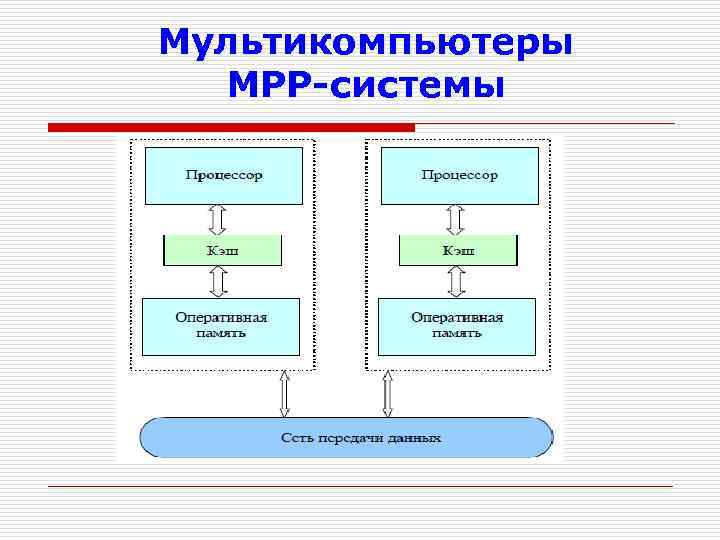 Мультикомпьютеры
MPP-системы

Процессор

Кэш

Оперативная память

Процессор

Кэш

Оперативная память

Сеть передачи данных